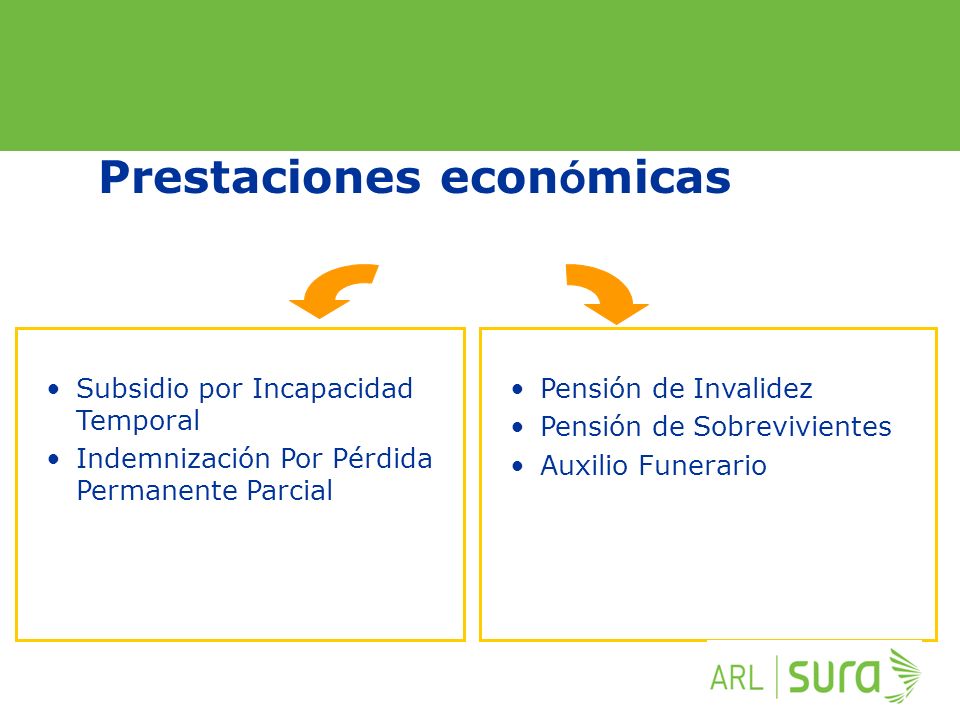 Prestaciones económicas

• Subsidio por Incapacidad Temporal
• Indemnización Por Pérdida Permanente Parcial

• Pensión de Invalidez
• Pensión de Sobrevivientes
• Auxilio Funerario

ARL | sura